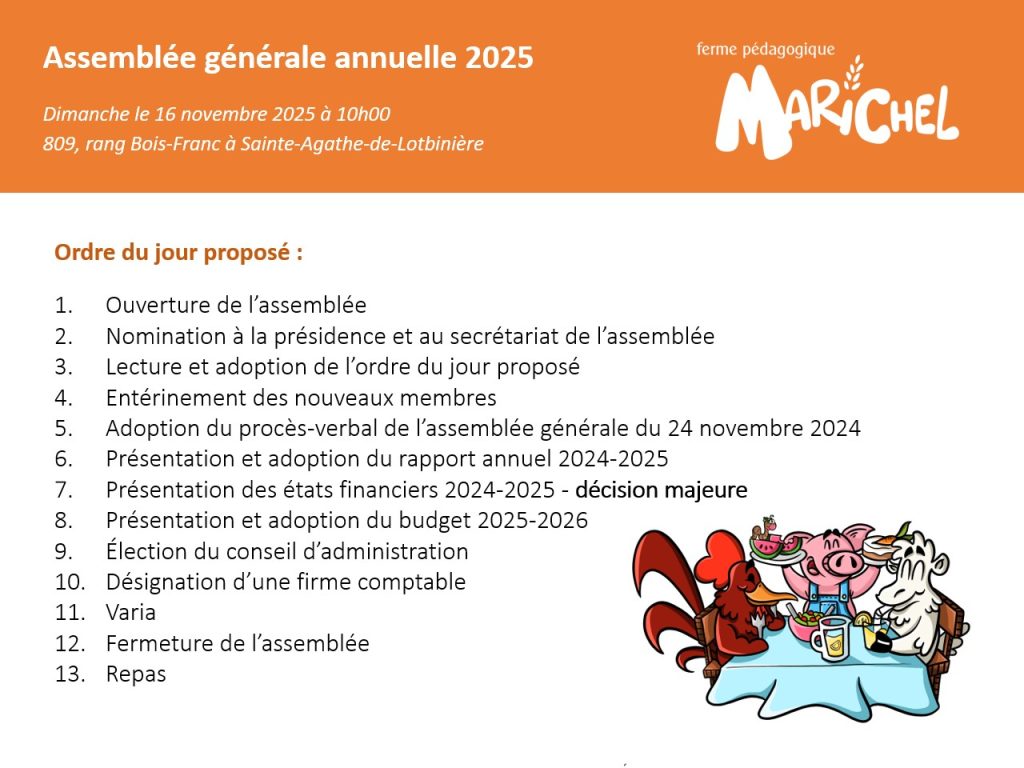 Assemblée générale annuelle 2025

Dimanche le 16 novembre 2025 à 10h00
809, rang Bois-Franc à Sainte-Agathe-de-Lotbinière

ferme pédagogique
MARICHEL

Ordre du jour proposé :

1. Ouverture de l'assemblée
2. Nomination à la présidence et au secrétariat de l'assemblée
3. Lecture et adoption de l'ordre du jour proposé
4. Entérinement des nouveaux membres
5. Adoption du procès-verbal de l'assemblée générale du 24 novembre 2024
6. Présentation et adoption du rapport annuel 2024-2025
7. Présentation des états financiers 2024-2025 - décision majeure
8. Présentation et adoption du budget 2025-2026
9. Élection du conseil d'administration
10. Désignation d'une firme comptable
11. Varia
12. Fermeture de l'assemblée
13. Repas